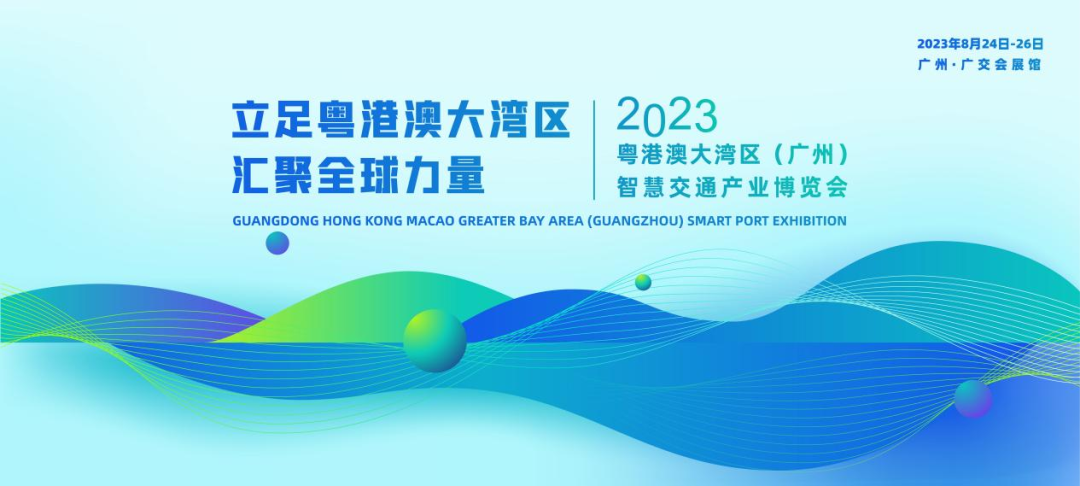 2023年8月24日-26日
广州·广交会展馆

立足粤港澳大湾区
汇聚全球力量

2023
粤港澳大湾区（广州）
智慧交通产业博览会

GUANGDONG HONG KONG MACAO GREATER BAY AREA (GUANGZHOU) SMART PORT EXHIBITION